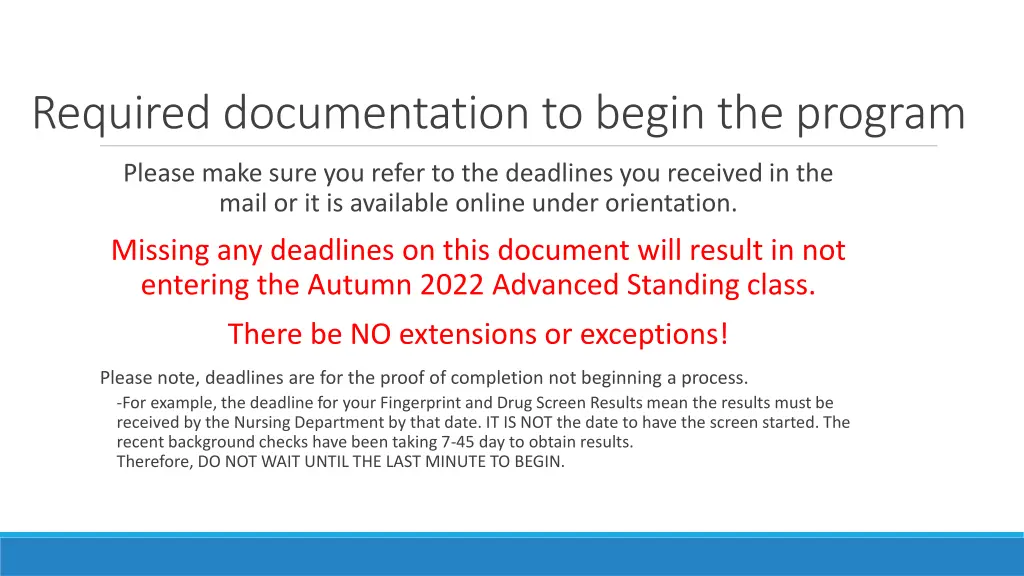 Required documentation to begin the program

Please make sure you refer to the deadlines you received in the mail or it is available online under orientation.

Missing any deadlines on this document will result in not entering the Autumn 2022 Advanced Standing class.

There be NO extensions or exceptions!

Please note, deadlines are for the proof of completion not beginning a process.

-For example, the deadline for your Fingerprint and Drug Screen Results mean the results must be received by the Nursing Department by that date. IT IS NOT the date to have the screen started. The recent background checks have been taking 7-45 day to obtain results.
Therefore, DO NOT WAIT UNTIL THE LAST MINUTE TO BEGIN.